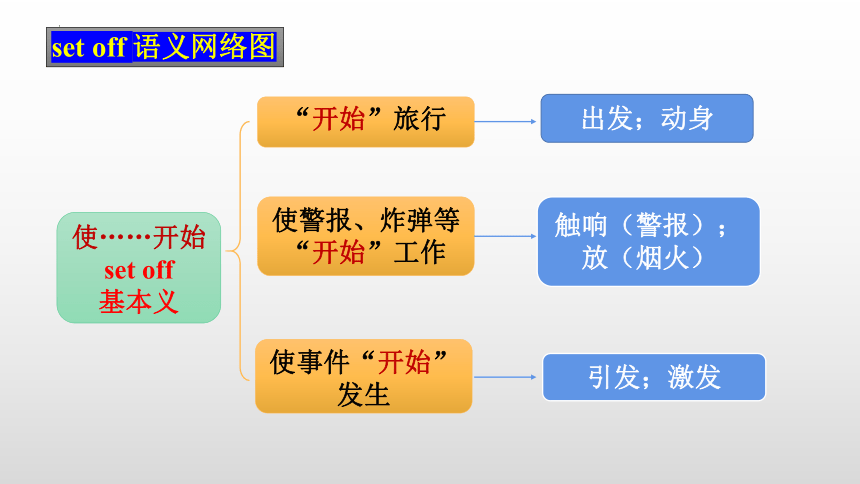 set off 语义网络图

使……开始
set off
基本义

“开始”旅行

出发；动身

使警报、炸弹等“开始”工作

触响（警报）；放（烟火）

使事件“开始”发生

引发；激发